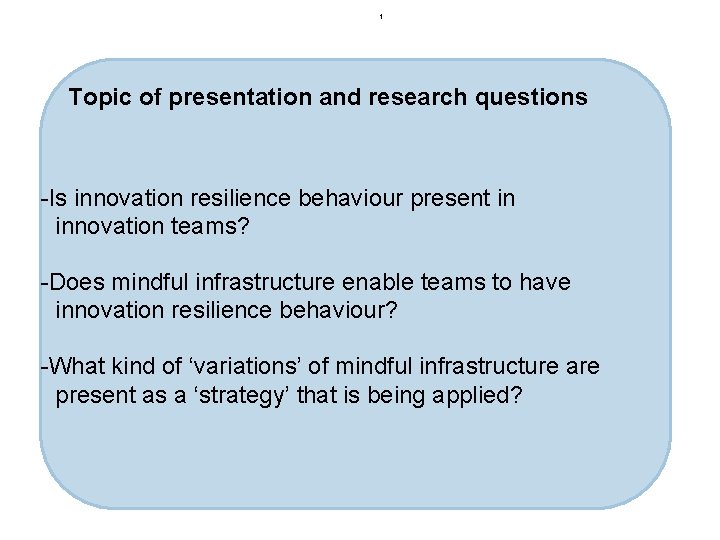 1

Topic of presentation and research questions

-Is innovation resilience behaviour present in innovation teams?

-Does mindful infrastructure enable teams to have innovation resilience behaviour?

-What kind of ‘variations’ of mindful infrastructure are present as a ‘strategy’ that is being applied?